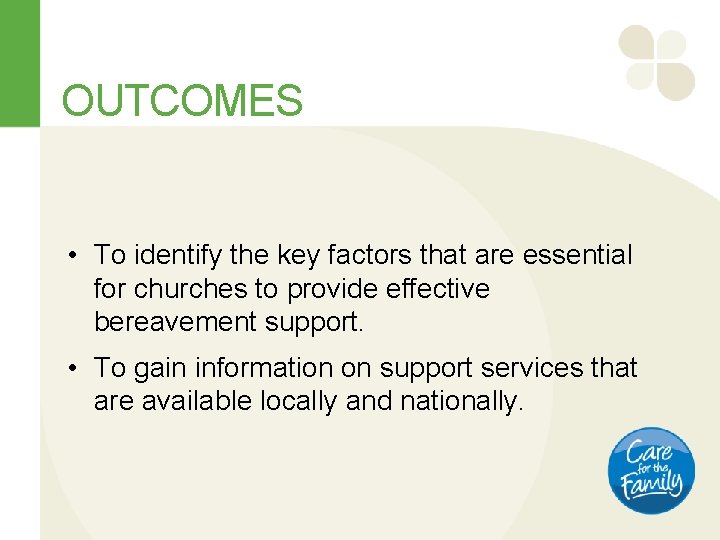 OUTCOMES

• To identify the key factors that are essential for churches to provide effective bereavement support.

• To gain information on support services that are available locally and nationally.

Care for the Family